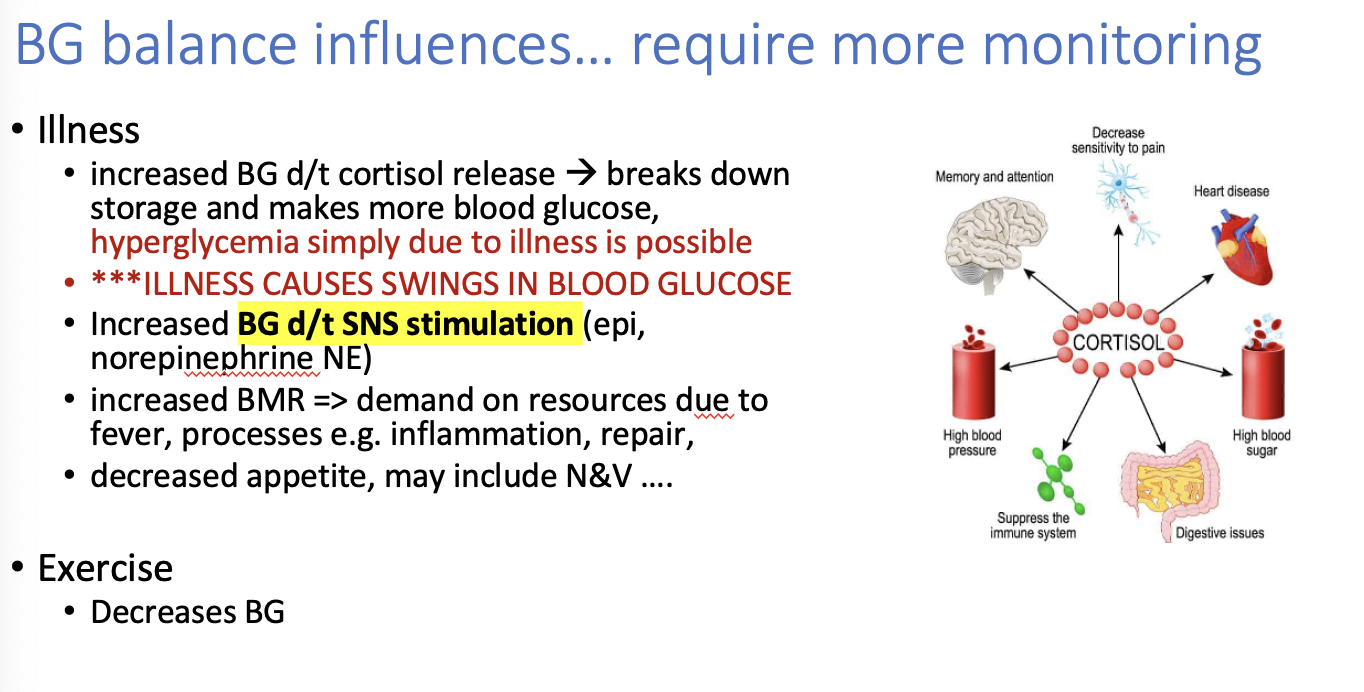 BG balance influences… require more monitoring

• Illness
  • increased BG d/t cortisol release → breaks down storage and makes more blood glucose, hyperglycemia simply due to illness is possible
  • ***ILLNESS CAUSES SWINGS IN BLOOD GLUCOSE
  • Increased BG d/t SNS stimulation (epi, norepinephrine NE)
  • increased BMR => demand on resources due to fever, processes e.g. inflammation, repair,
  • decreased appetite, may include N&V ….

• Exercise
  • Decreases BG

Decrease sensitivity to pain
Memory and attention
Heart disease
CORTISOL
High blood pressure
High blood sugar
Suppress the immune system
Digestive issues